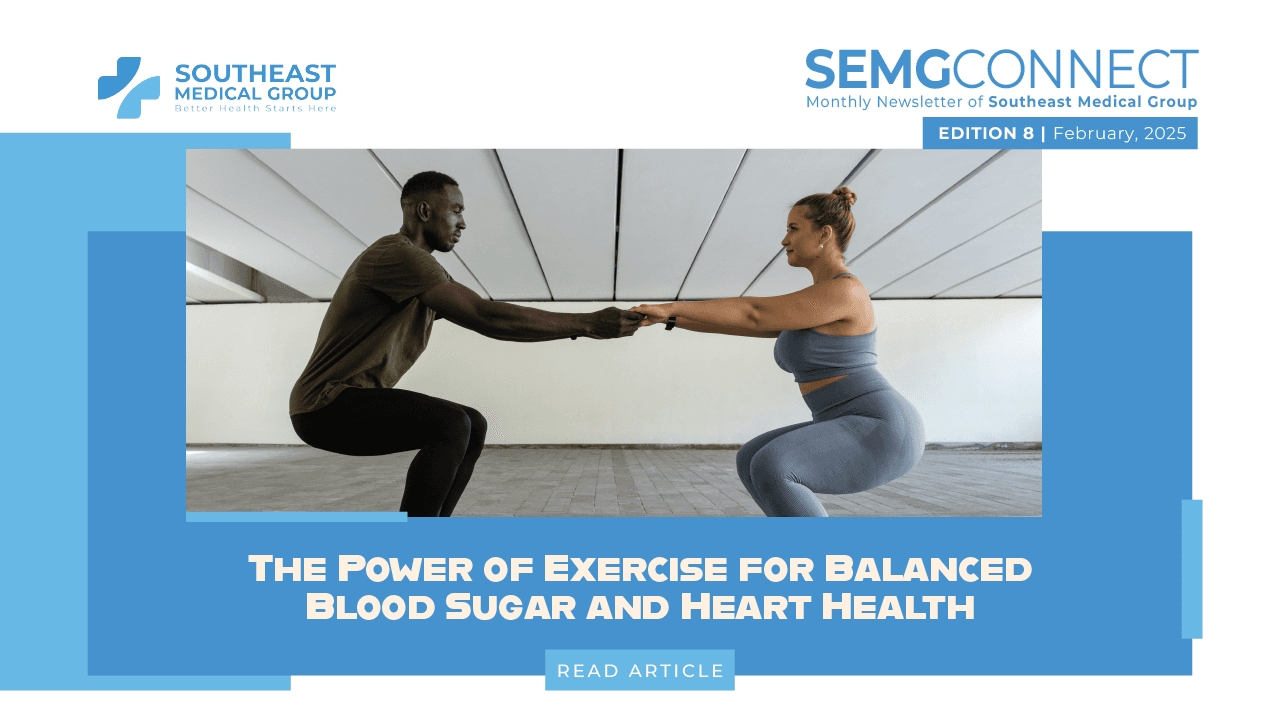 SOUTHEAST MEDICAL GROUP
Better Health Starts Here

SEMGCONNECT
Monthly Newsletter of Southeast Medical Group

EDITION 8 | February, 2025

The Power of Exercise for Balanced Blood Sugar and Heart Health

READ ARTICLE